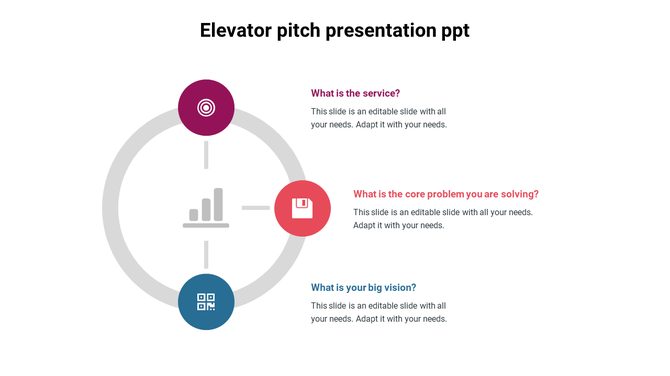 Elevator pitch presentation ppt

What is the service?

This slide is an editable slide with all your needs. Adapt it with your needs.

What is the core problem you are solving?

This slide is an editable slide with all your needs. Adapt it with your needs.

What is your big vision?

This slide is an editable slide with all your needs. Adapt it with your needs.